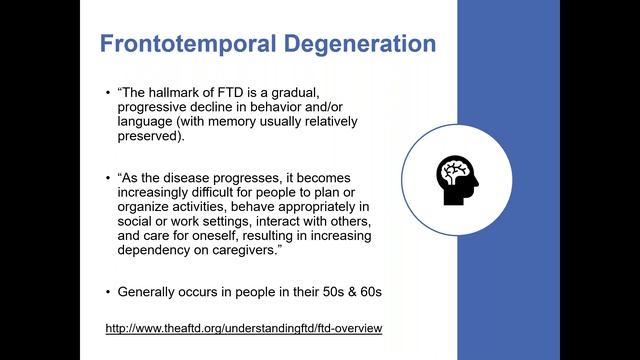 Frontotemporal Degeneration

• “The hallmark of FTD is a gradual, progressive decline in behavior and/or language (with memory usually relatively preserved).

• “As the disease progresses, it becomes increasingly difficult for people to plan or organize activities, behave appropriately in social or work settings, interact with others, and care for oneself, resulting in increasing dependency on caregivers.”

• Generally occurs in people in their 50s & 60s

http://www.theaftd.org/understandingftd/ftd-overview